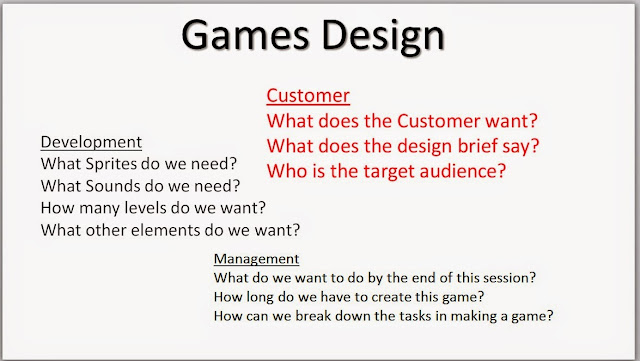 Games Design

Customer
What does the Customer want?
What does the design brief say?
Who is the target audience?

Development
What Sprites do we need?
What Sounds do we need?
How many levels do we want?
What other elements do we want?

Management
What do we want to do by the end of this session?
How long do we have to create this game?
How can we break down the tasks in making a game?